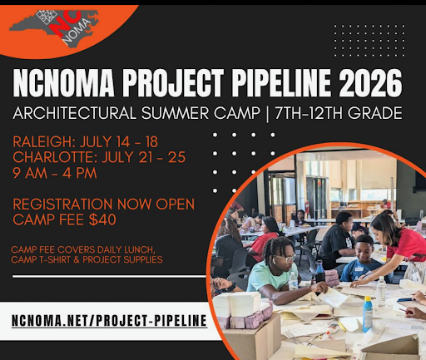 NC NOMA

NCNOMA PROJECT PIPELINE 2026

ARCHITECTURAL SUMMER CAMP | 7TH-12TH GRADE

RALEIGH: JULY 14 - 18
CHARLOTTE: JULY 21 - 25
9 AM - 4 PM

REGISTRATION NOW OPEN
CAMP FEE $40

CAMP FEE COVERS DAILY LUNCH, CAMP T-SHIRT & PROJECT SUPPLIES

NCNOMA.NET/PROJECT-PIPELINE